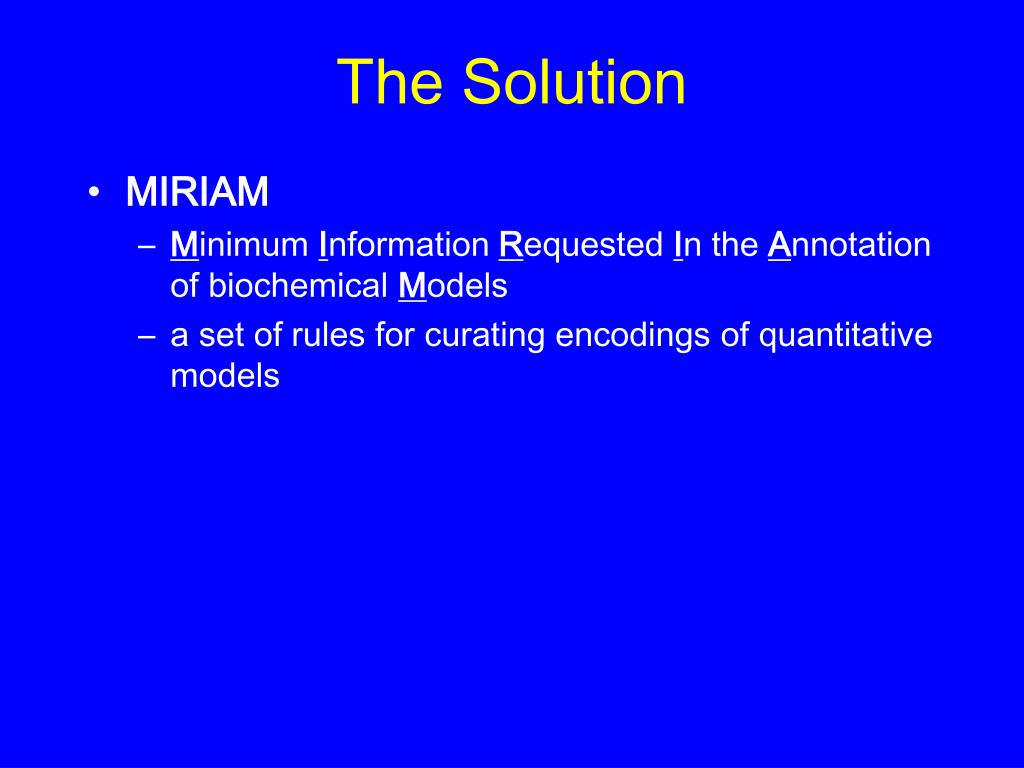 The Solution

• MIRIAM
– Minimum Information Requested In the Annotation of biochemical Models
– a set of rules for curating encodings of quantitative models